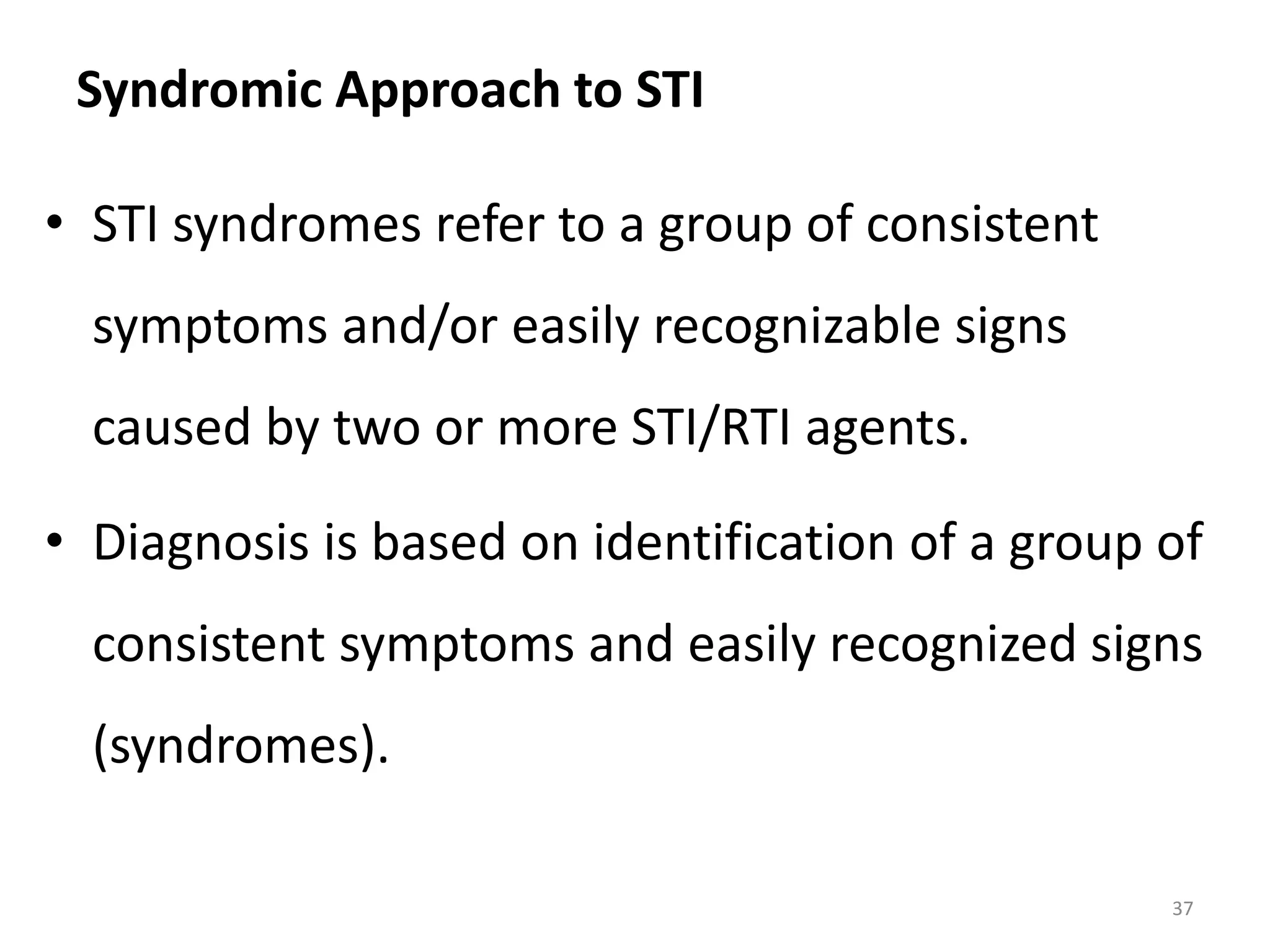 Syndromic Approach to STI

• STI syndromes refer to a group of consistent symptoms and/or easily recognizable signs caused by two or more STI/RTI agents.

• Diagnosis is based on identification of a group of consistent symptoms and easily recognized signs (syndromes).

37